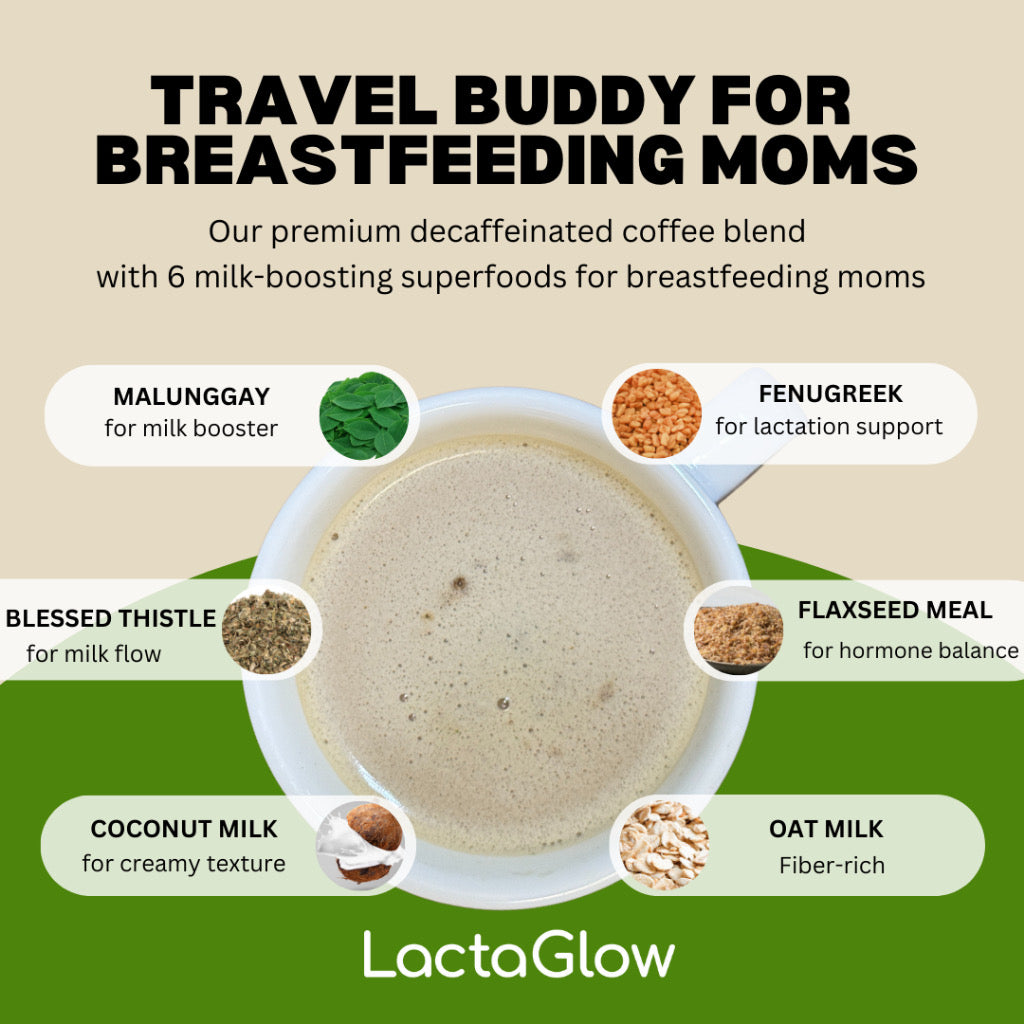 TRAVEL BUDDY FOR BREASTFEEDING MOMS

Our premium decaffeinated coffee blend with 6 milk-boosting superfoods for breastfeeding moms

MALUNGGAY
for milk booster

FENUGREEK
for lactation support

BLESSED THISTLE
for milk flow

FLAXSEED MEAL
for hormone balance

COCONUT MILK
for creamy texture

OAT MILK
Fiber-rich

LactaGlow